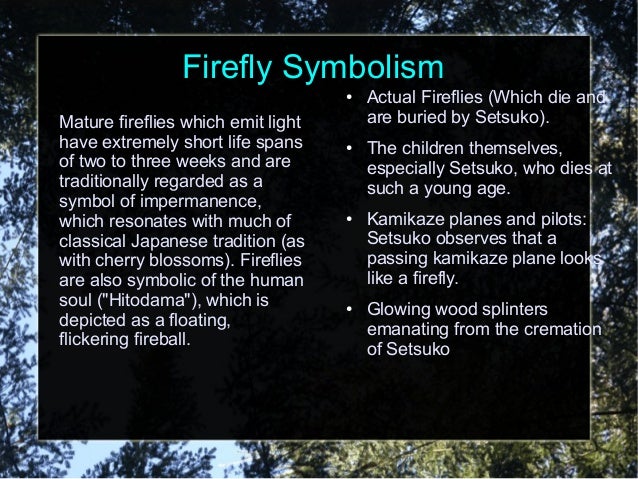 Firefly Symbolism

Mature fireflies which emit light have extremely short life spans of two to three weeks and are traditionally regarded as a symbol of impermanence, which resonates with much of classical Japanese tradition (as with cherry blossoms). Fireflies are also symbolic of the human soul ("Hitodama"), which is depicted as a floating, flickering fireball.

• Actual Fireflies (Which die and are buried by Setsuko).
• The children themselves, especially Setsuko, who dies at such a young age.
• Kamikaze planes and pilots: Setsuko observes that a passing kamikaze plane looks like a firefly.
• Glowing wood splinters emanating from the cremation of Setsuko